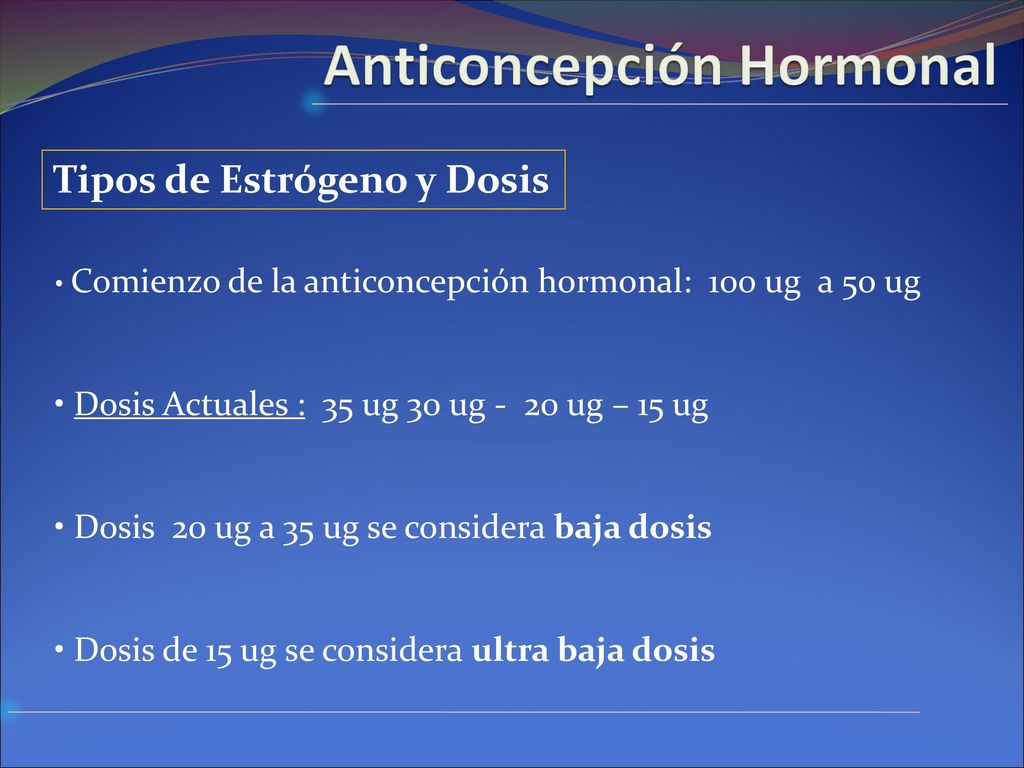 Anticoncepción Hormonal

Tipos de Estrógeno y Dosis

• Comienzo de la anticoncepción hormonal: 100 ug a 50 ug

• Dosis Actuales : 35 ug 30 ug - 20 ug – 15 ug

• Dosis 20 ug a 35 ug se considera baja dosis

• Dosis de 15 ug se considera ultra baja dosis